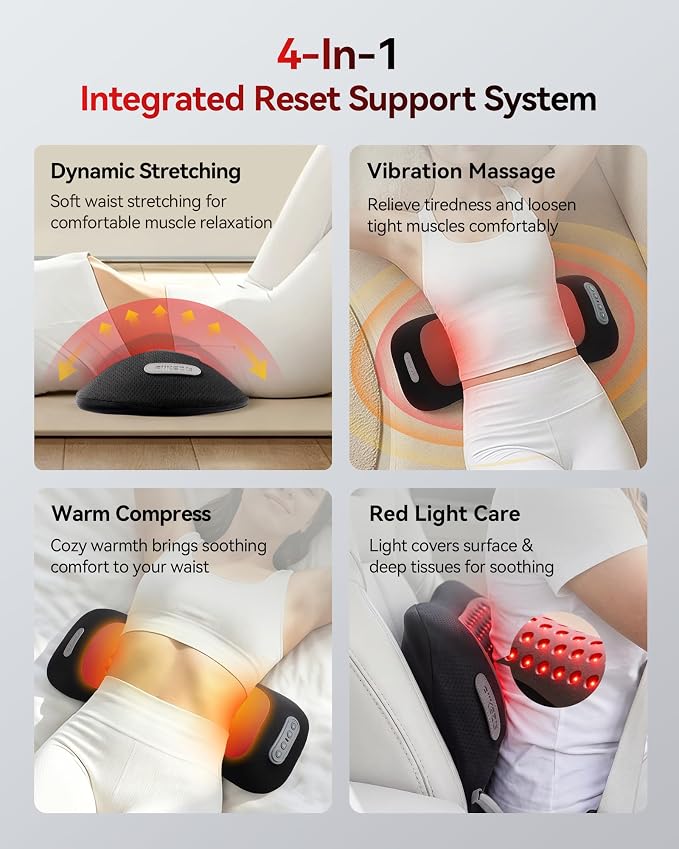 4-In-1
Integrated Reset Support System

Dynamic Stretching
Soft waist stretching for comfortable muscle relaxation

Vibration Massage
Relieve tiredness and loosen tight muscles comfortably

Warm Compress
Cozy warmth brings soothing comfort to your waist

Red Light Care
Light covers surface & deep tissues for soothing